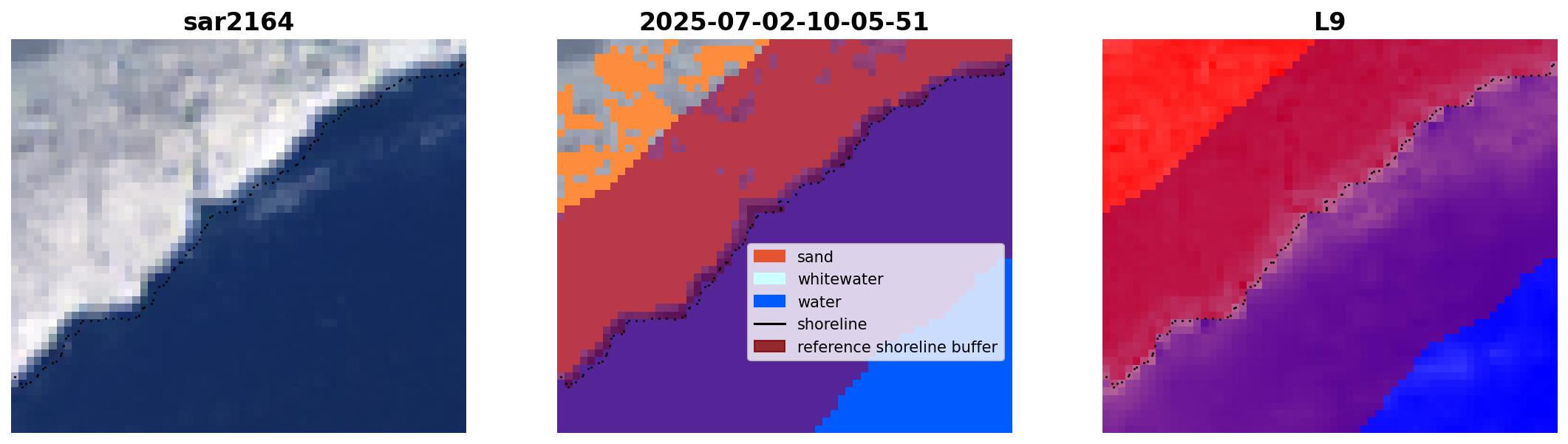 sar2164

2025-07-02-10-05-51

sand
whitewater
water
shoreline
reference shoreline buffer

L9